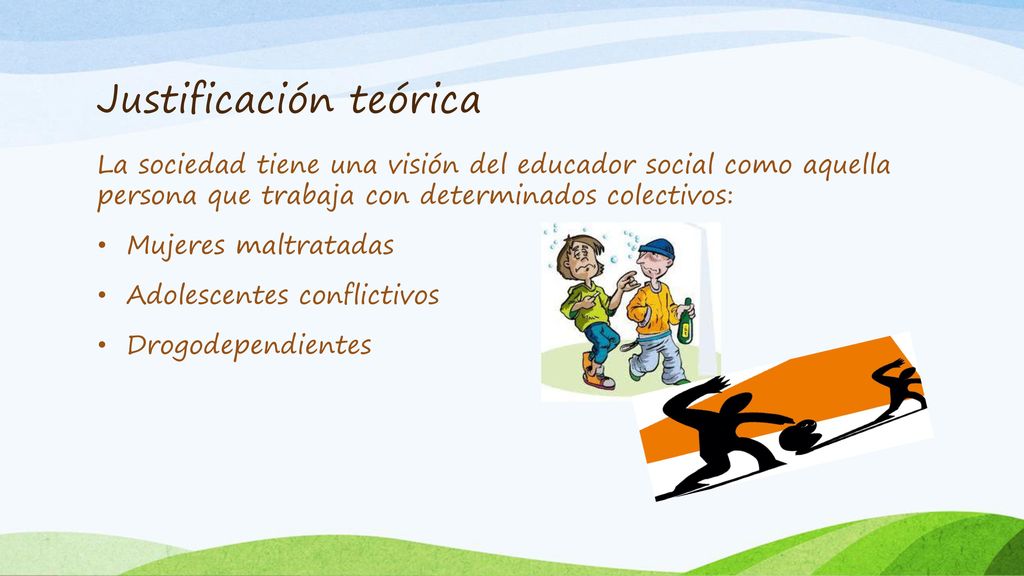 Justificación teórica

La sociedad tiene una visión del educador social como aquella persona que trabaja con determinados colectivos:

• Mujeres maltratadas

• Adolescentes conflictivos

• Drogodependientes